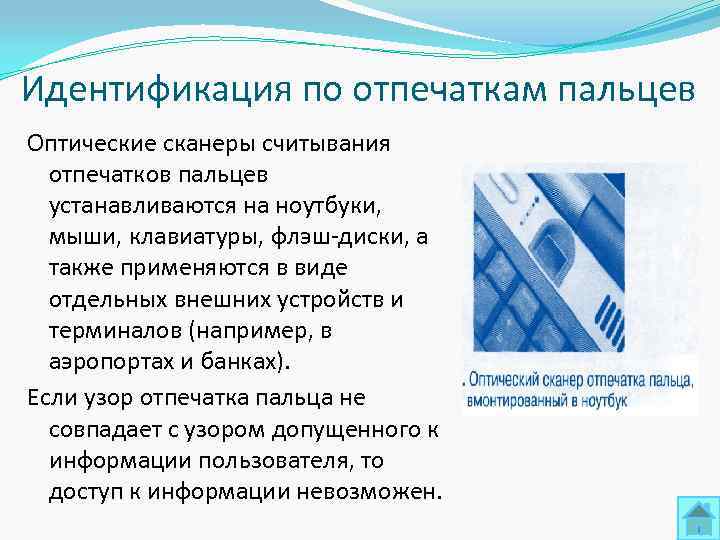 Идентификация по отпечаткам пальцев

Оптические сканеры считывания отпечатков пальцев устанавливаются на ноутбуки, мыши, клавиатуры, флэш-диски, а также применяются в виде отдельных внешних устройств и терминалов (например, в аэропортах и банках).

Если узор отпечатка пальца не совпадает с узором допущенного к информации пользователя, то доступ к информации невозможен.

. Оптический сканер отпечатка пальца, вмонтированный в ноутбук